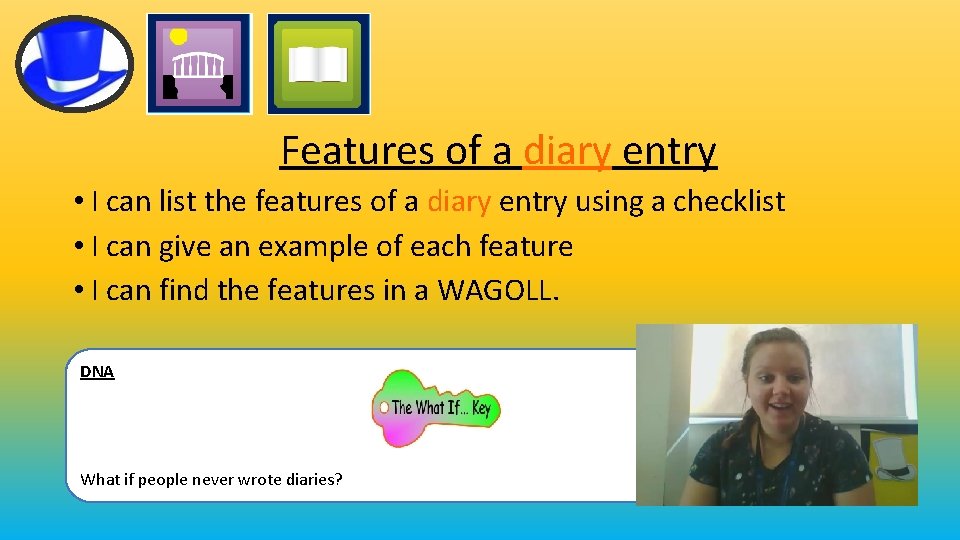 Features of a diary entry

• I can list the features of a diary entry using a checklist
• I can give an example of each feature
• I can find the features in a WAGOLL.

DNA

The What If... Key

What if people never wrote diaries?